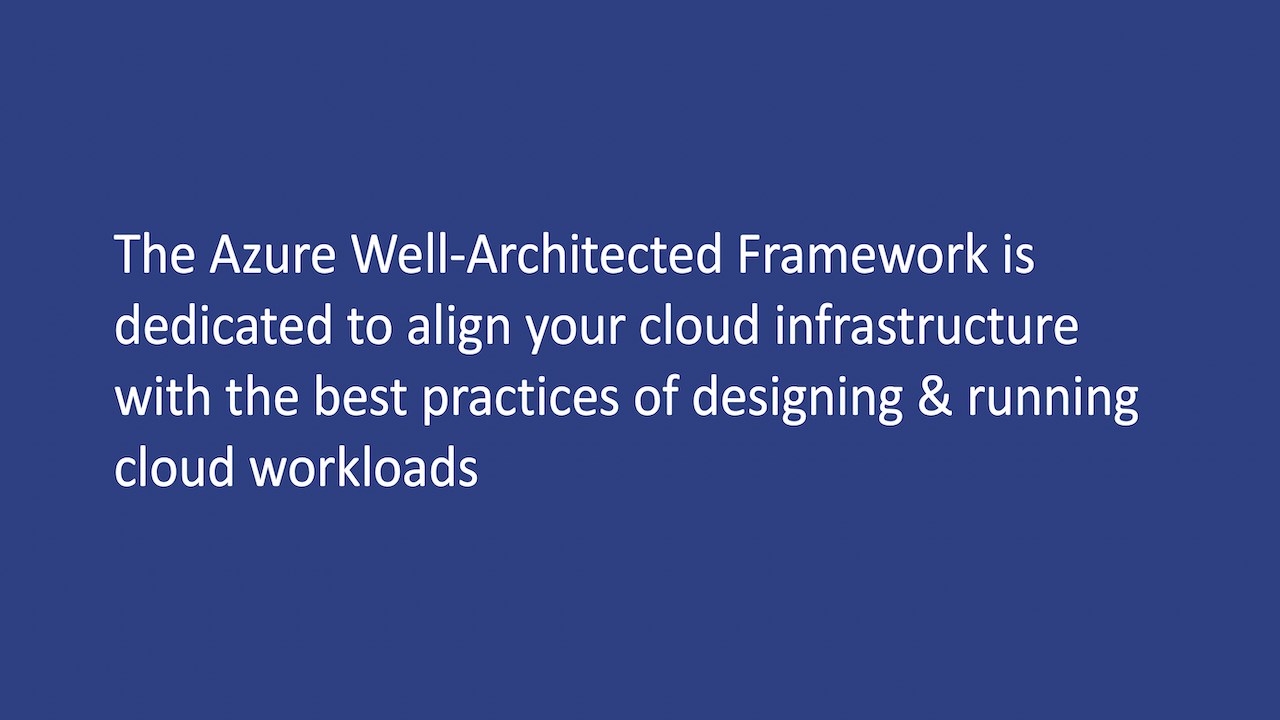 The Azure Well-Architected Framework is dedicated to align your cloud infrastructure with the best practices of designing & running cloud workloads